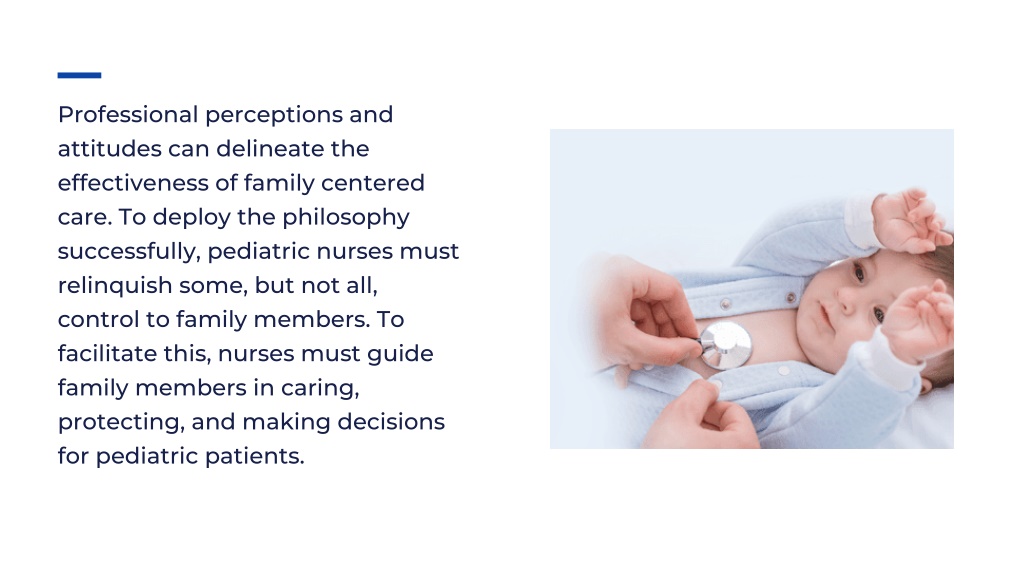 Professional perceptions and attitudes can delineate the effectiveness of family centered care. To deploy the philosophy successfully, pediatric nurses must relinquish some, but not all, control to family members. To facilitate this, nurses must guide family members in caring, protecting, and making decisions for pediatric patients.